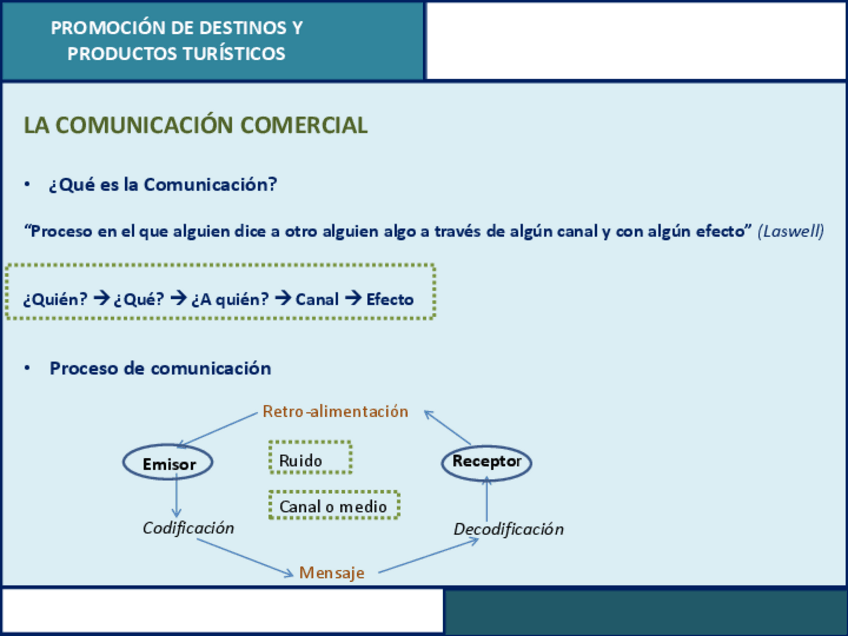 PROMOCIÓN DE DESTINOS Y PRODUCTOS TURÍSTICOS

LA COMUNICACIÓN COMERCIAL

• ¿Qué es la Comunicación?

“Proceso en el que alguien dice a otro alguien algo a través de algún canal y con algún efecto” (Laswell)

¿Quién? → ¿Qué? → ¿A quién? → Canal → Efecto

• Proceso de comunicación

Retro-alimentación

Emisor

Ruido

Receptor

Canal o medio

Codificación

Decodificación

Mensaje